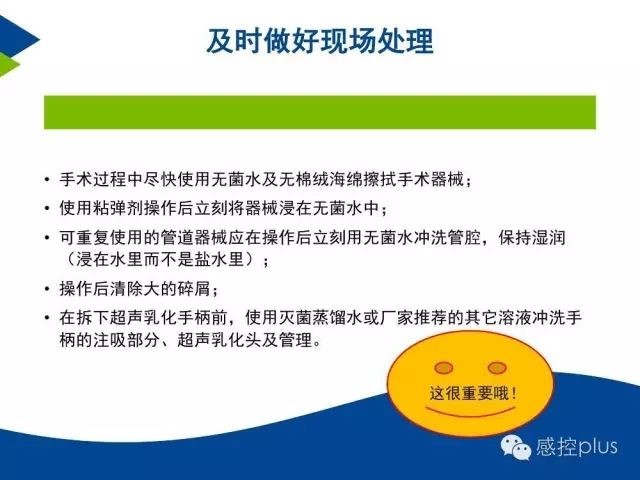 及时做好现场处理

• 手术过程中尽快使用无菌水及无棉绒海绵擦拭手术器械；
• 使用粘弹剂操作后立刻将器械浸在无菌水中；
• 可重复使用的管道器械应在操作后立刻用无菌水冲洗管腔，保持湿润（浸在水里而不是盐水里）；
• 操作后清除大的碎屑；
• 在拆下超声乳化手柄前，使用灭菌蒸馏水或厂家推荐的其它溶液冲洗手柄的注吸部分、超声乳化头及管理。

这很重要哦！

感控plus